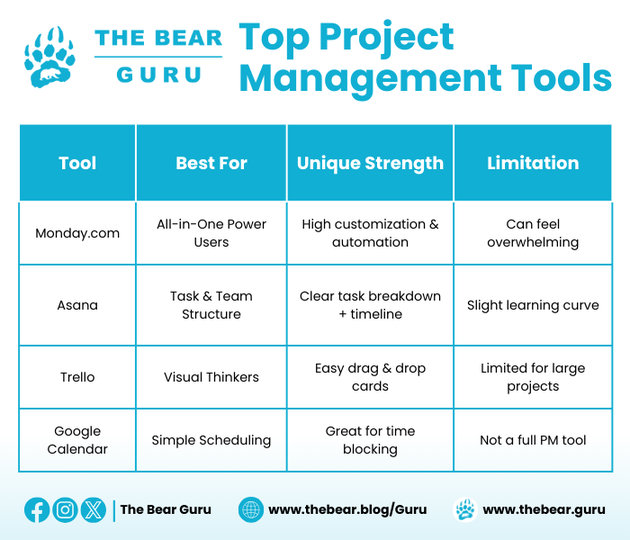 THE BEAR GURU

Top Project Management Tools

| Tool | Best For | Unique Strength | Limitation |
|---|---|---|---|
| Monday.com | All-in-One Power Users | High customization & automation | Can feel overwhelming |
| Asana | Task & Team Structure | Clear task breakdown + timeline | Slight learning curve |
| Trello | Visual Thinkers | Easy drag & drop cards | Limited for large projects |
| Google Calendar | Simple Scheduling | Great for time blocking | Not a full PM tool |

The Bear Guru www.thebear.blog/Guru www.thebear.guru